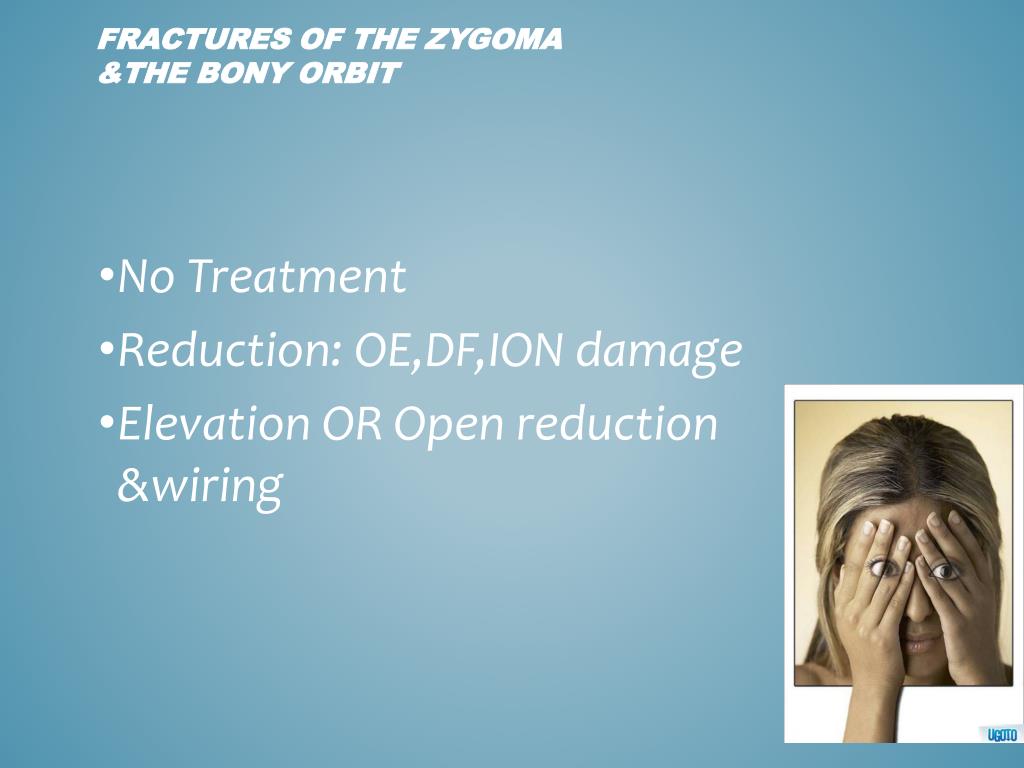 FRACTURES OF THE ZYGOMA
&THE BONY ORBIT

•No Treatment
•Reduction: OE,DF,ION damage
•Elevation OR Open reduction &wiring

UGOTO